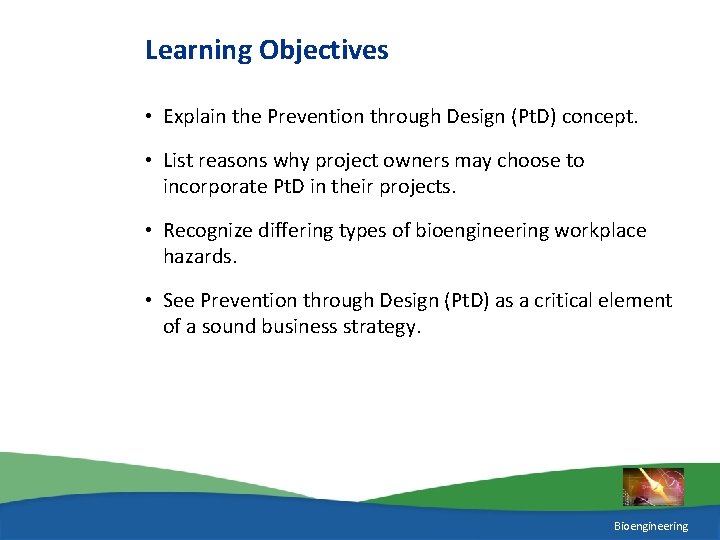 Learning Objectives

• Explain the Prevention through Design (PtD) concept.

• List reasons why project owners may choose to incorporate PtD in their projects.

• Recognize differing types of bioengineering workplace hazards.

• See Prevention through Design (PtD) as a critical element of a sound business strategy.

Bioengineering